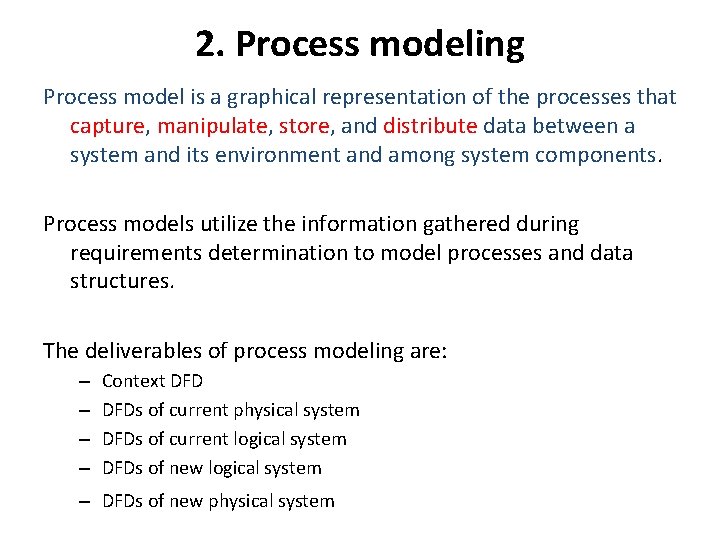 2. Process modeling

Process model is a graphical representation of the processes that capture, manipulate, store, and distribute data between a system and its environment and among system components.

Process models utilize the information gathered during requirements determination to model processes and data structures.

The deliverables of process modeling are:
– Context DFD
– DFDs of current physical system
– DFDs of current logical system
– DFDs of new logical system
– DFDs of new physical system